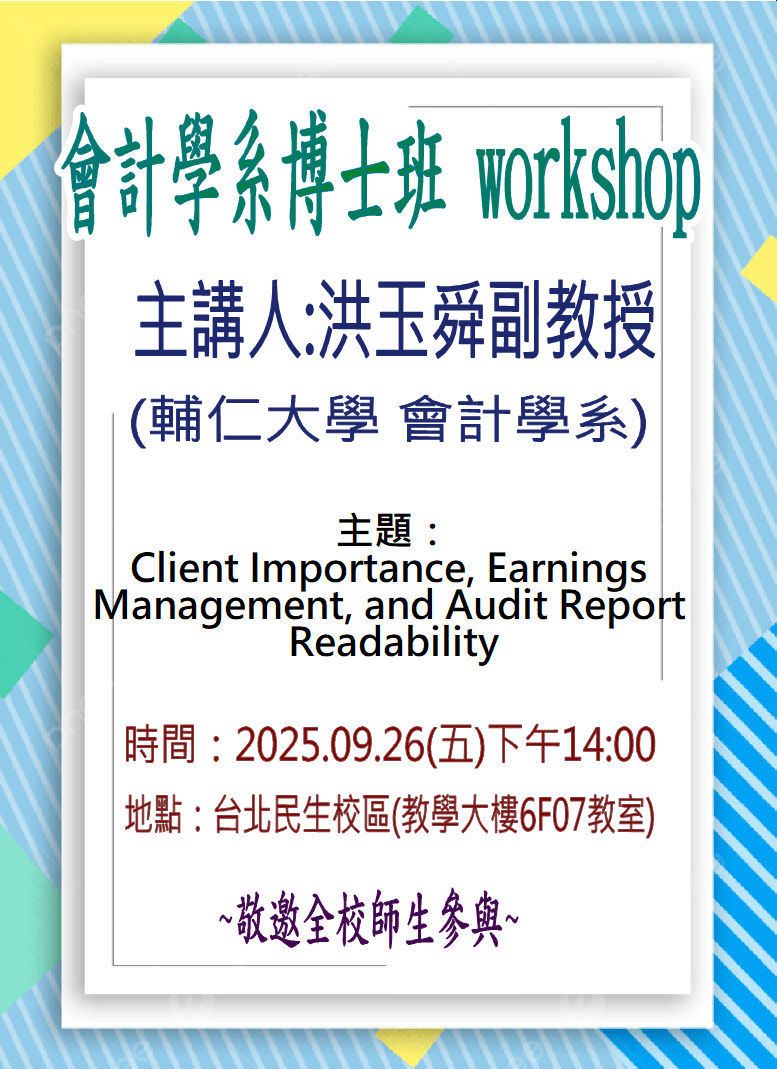 會計學系博士班 workshop

主講人:洪玉舜副教授

(輔仁大學 會計學系)

主題：
Client Importance, Earnings Management, and Audit Report Readability

時間：2025.09.26(五)下午14:00

地點：台北民生校區(教學大樓6F07教室)

~敬邀全校師生參與~